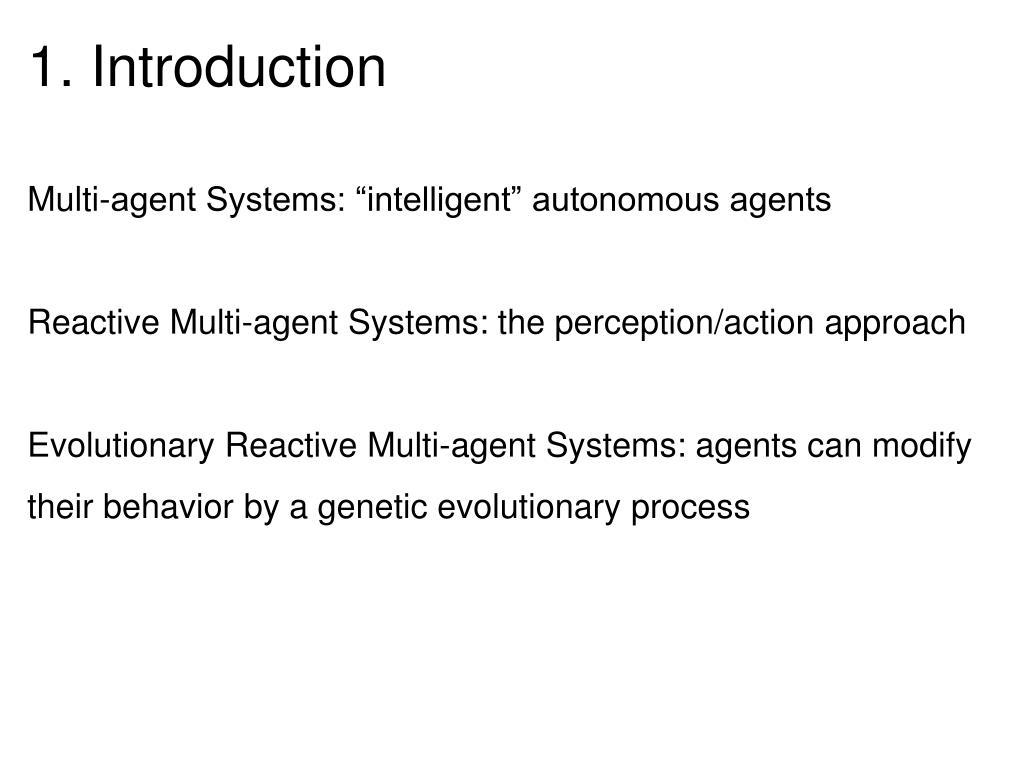 1. Introduction

Multi-agent Systems: “intelligent” autonomous agents

Reactive Multi-agent Systems: the perception/action approach

Evolutionary Reactive Multi-agent Systems: agents can modify their behavior by a genetic evolutionary process